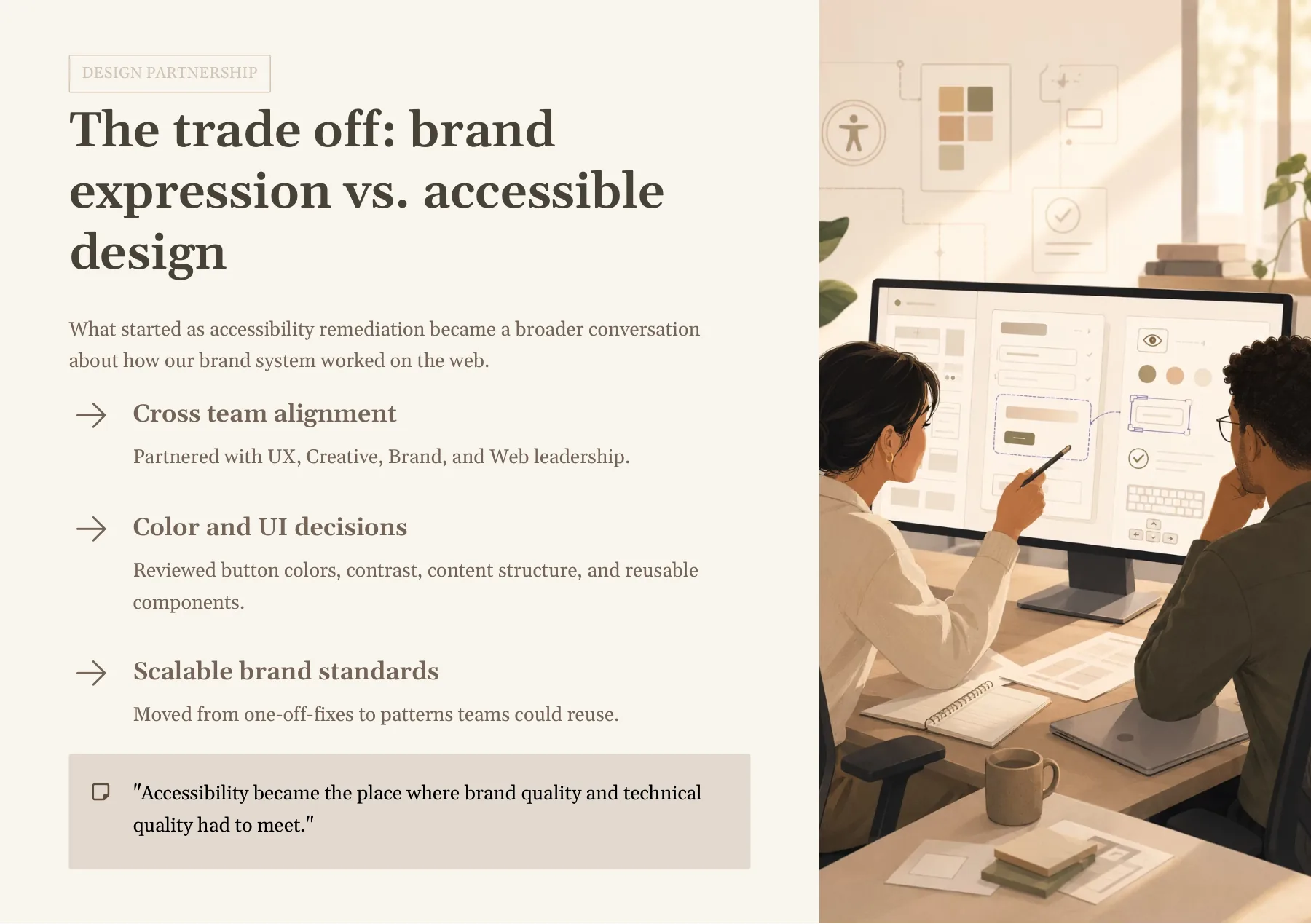 DESIGN PARTNERSHIP

The trade off: brand expression vs. accessible design

What started as accessibility remediation became a broader conversation about how our brand system worked on the web.

Cross team alignment

Partnered with UX, Creative, Brand, and Web leadership.

Color and UI decisions

Reviewed button colors, contrast, content structure, and reusable components.

Scalable brand standards

Moved from one-off-fixes to patterns teams could reuse.

"Accessibility became the place where brand quality and technical quality had to meet."